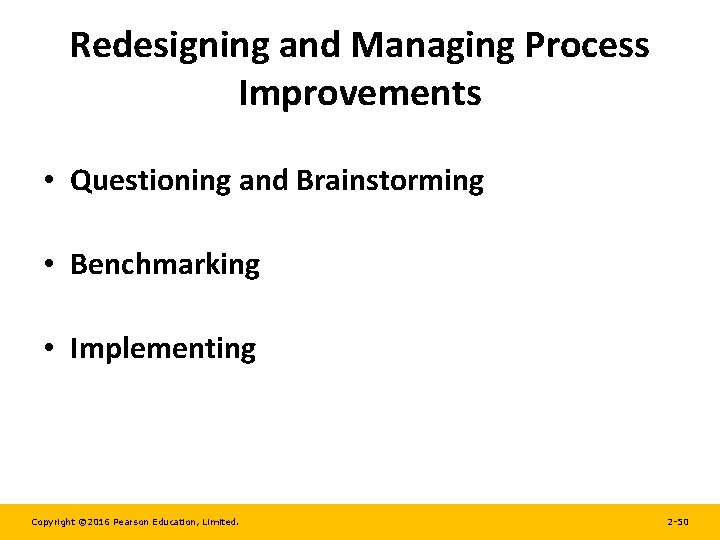 Redesigning and Managing Process Improvements

• Questioning and Brainstorming

• Benchmarking

• Implementing

Copyright ©2016 Pearson Education, Limited.

2-50